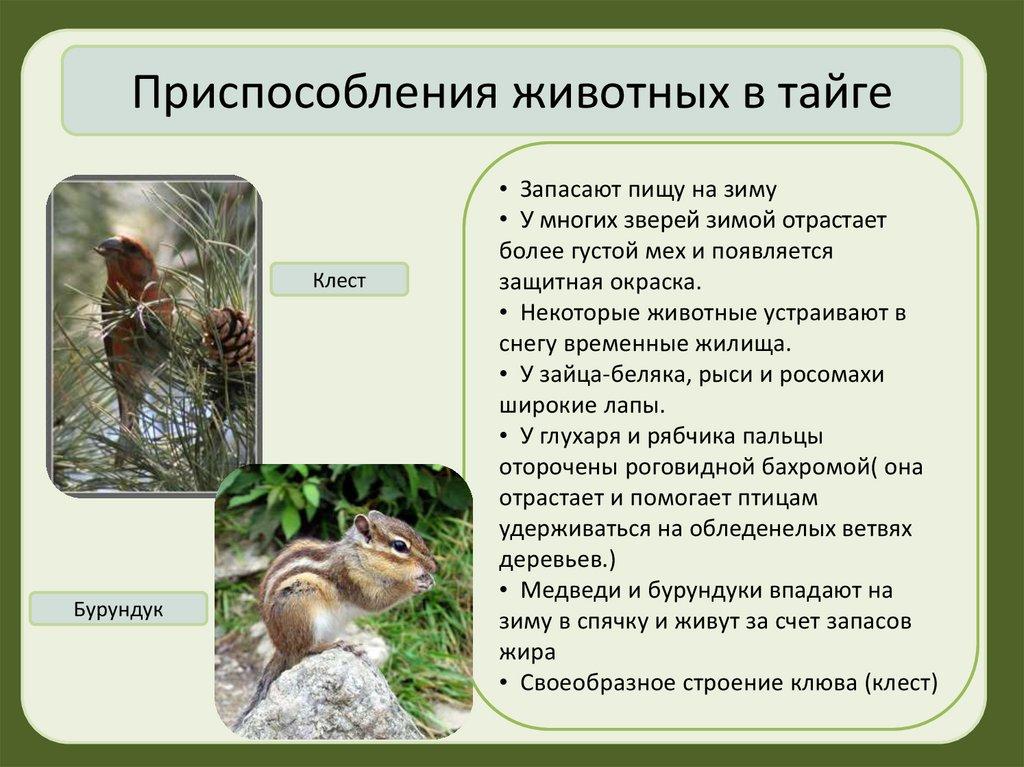 Приспособления животных в тайге

Клест

Бурундук

• Запасают пищу на зиму
• У многих зверей зимой отрастает более густой мех и появляется защитная окраска.
• Некоторые животные устраивают в снегу временные жилища.
• У зайца-беляка, рыси и росомахи широкие лапы.
• У глухаря и рябчика пальцы оторочены роговидной бахромой( она отрастает и помогает птицам удерживаться на обледенелых ветвях деревьев.)
• Медведи и бурундуки впадают на зиму в спячку и живут за счет запасов жира
• Своеобразное строение клюва (клест)